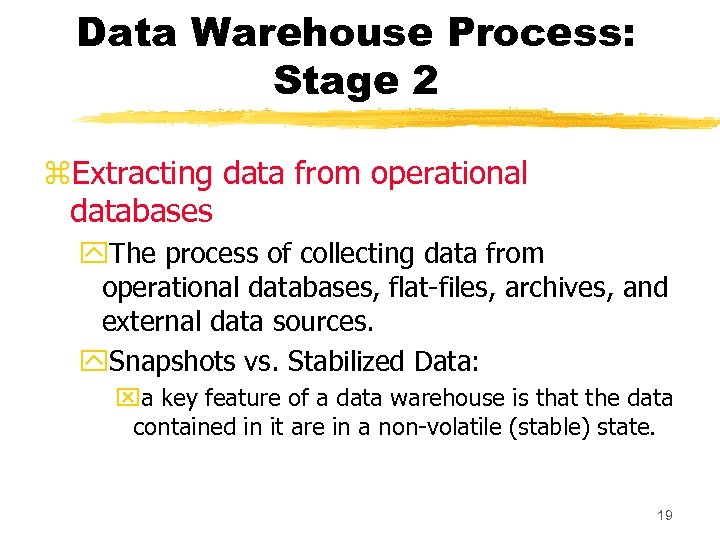 Data Warehouse Process: Stage 2

Extracting data from operational databases

The process of collecting data from operational databases, flat-files, archives, and external data sources.

Snapshots vs. Stabilized Data:

a key feature of a data warehouse is that the data contained in it are in a non-volatile (stable) state.

19